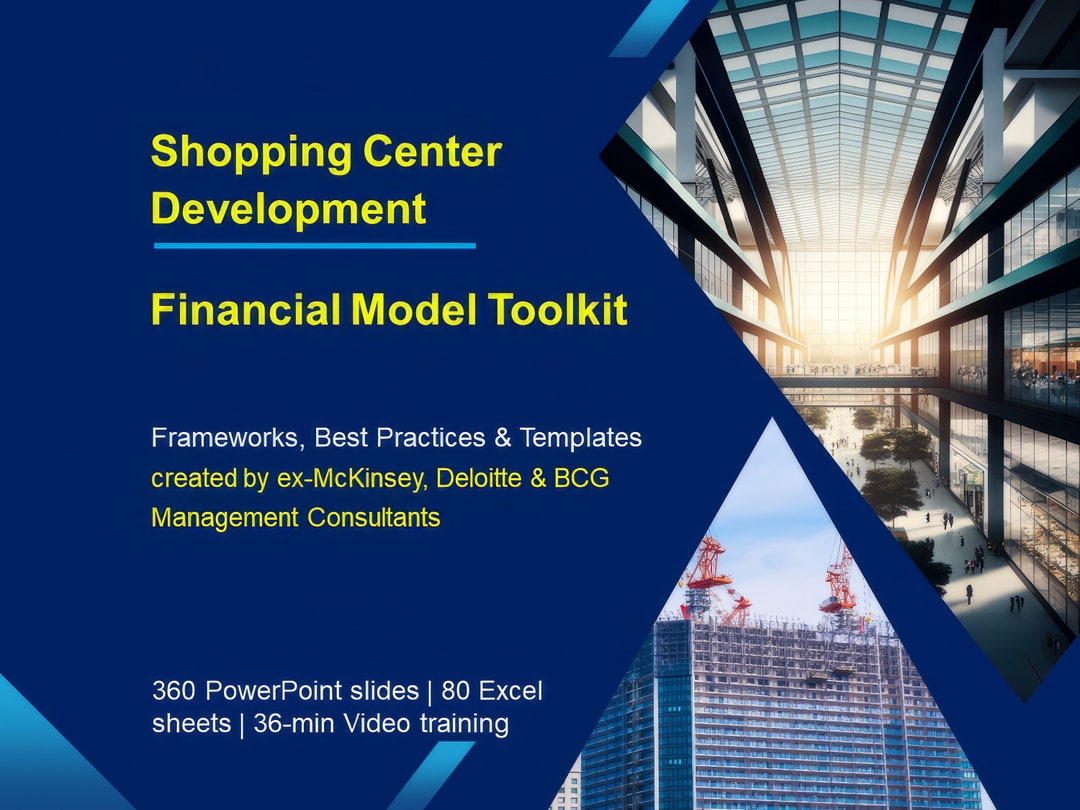 Shopping Center Development

Financial Model Toolkit

Frameworks, Best Practices & Templates
created by ex-McKinsey, Deloitte & BCG Management Consultants

360 PowerPoint slides | 80 Excel sheets | 36-min Video training